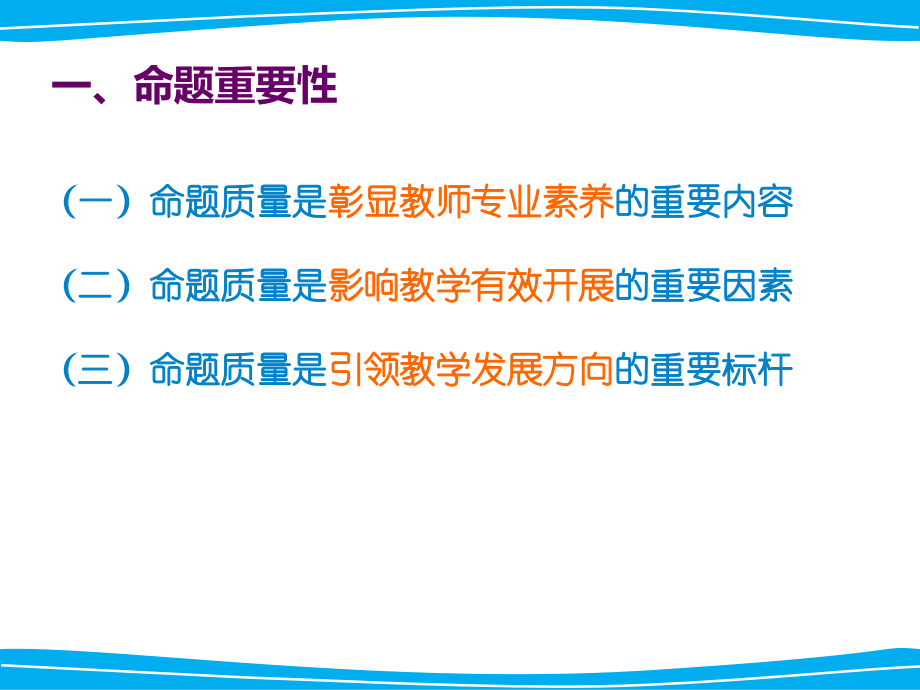 一、命题重要性

（一）命题质量是彰显教师专业素养的重要内容

（二）命题质量是影响教学有效开展的重要因素

（三）命题质量是引领教学发展方向的重要标杆